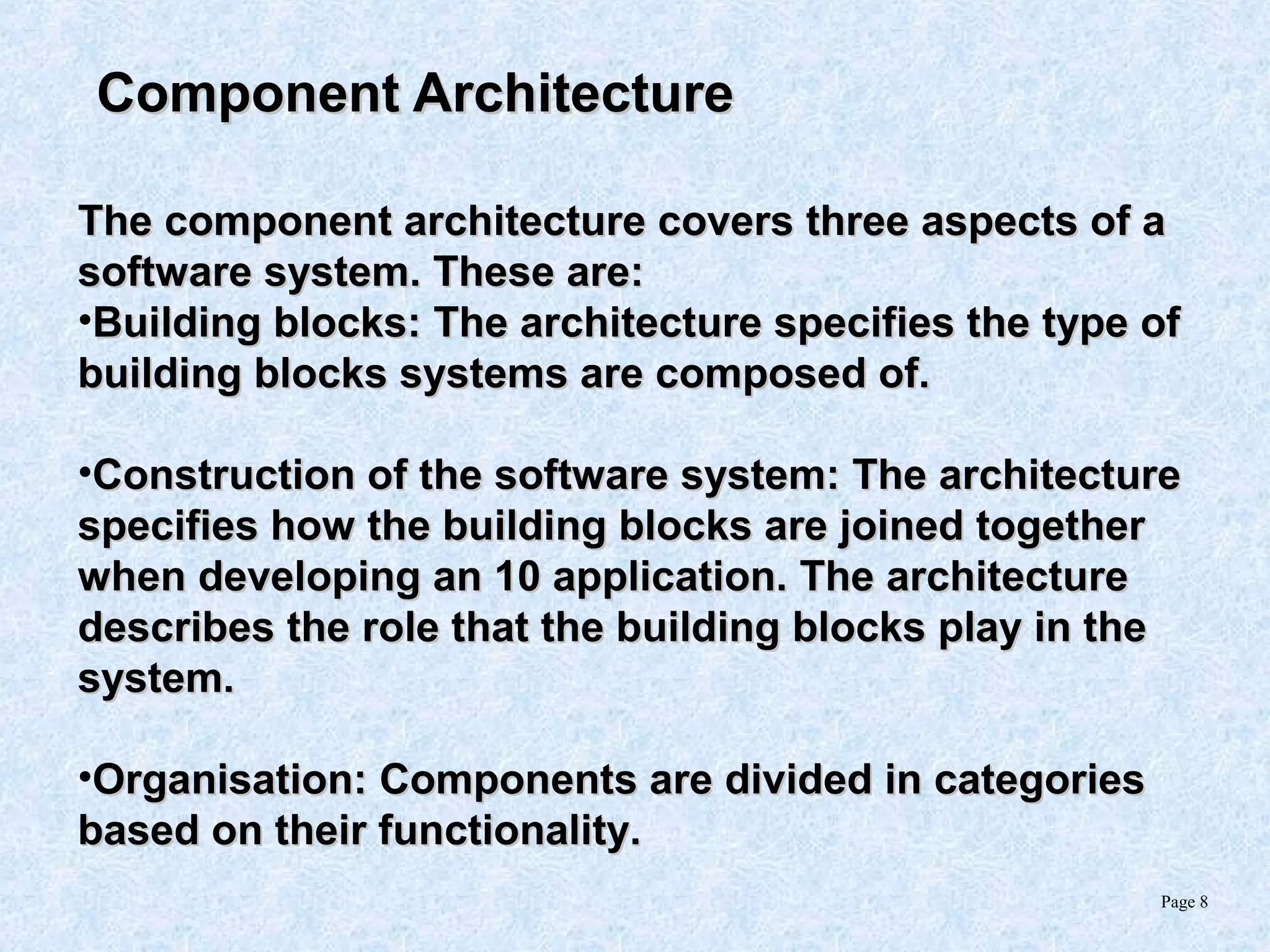 Component Architecture

The component architecture covers three aspects of a software system. These are:
•Building blocks: The architecture specifies the type of building blocks systems are composed of.

•Construction of the software system: The architecture specifies how the building blocks are joined together when developing an 10 application. The architecture describes the role that the building blocks play in the system.

•Organisation: Components are divided in categories based on their functionality.

Page 8